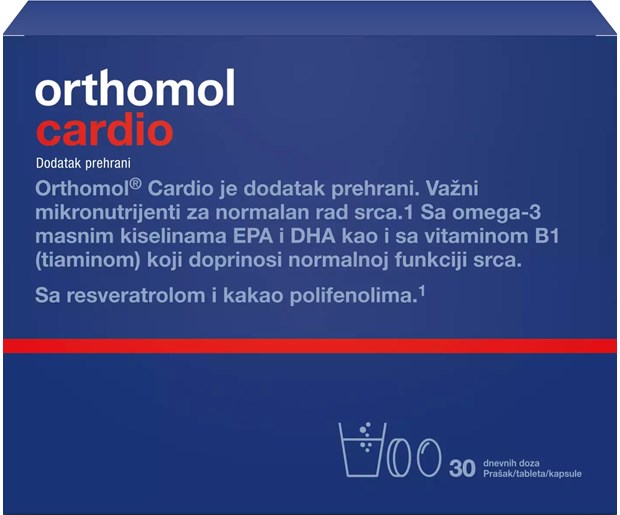 orthomol
cardio

Dodatak prehrani

Orthomol® Cardio je dodatak prehrani. Važni mikronutrijenti za normalan rad srca.1 Sa omega-3 masnim kiselinama EPA i DHA kao i sa vitaminom B1 (tiaminom) koji doprinosi normalnoj funkciji srca.

Sa resveratrolom i kakao polifenolima.$^1$

30 dnevnih doza
Prašak/tableta/kapsule